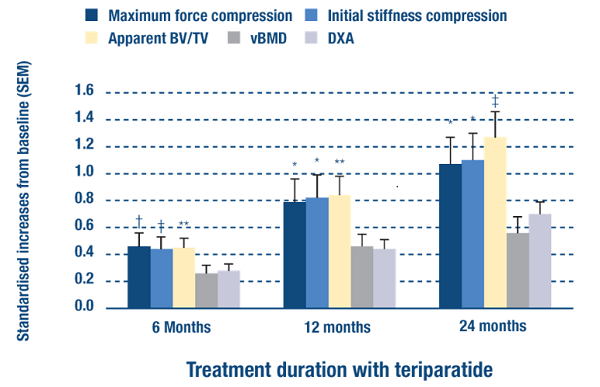 Maximum force compression
Initial stiffness compression
Apparent BV/TV
vBMD
DXA

Standardised increases from baseline (SEM)

1.6
1.4
1.2
1.0
0.8
0.6
0.4
0.2
0.0

†
‡
**
*
*
**
*
*
‡

6 Months
12 months
24 months

Treatment duration with teriparatide